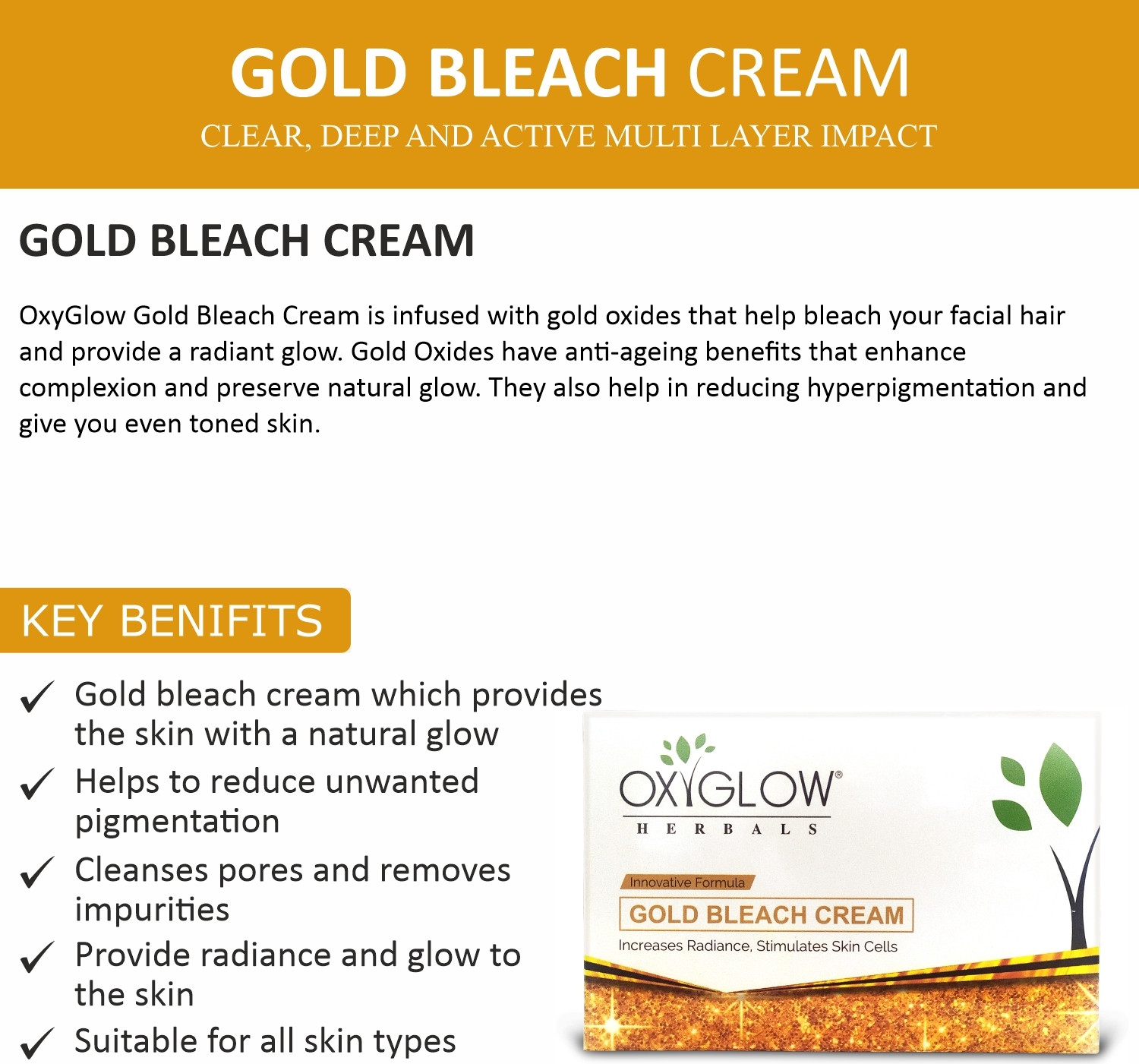 GOLD BLEACH CREAM
CLEAR, DEEP AND ACTIVE MULTI LAYER IMPACT

GOLD BLEACH CREAM

OxyGlow Gold Bleach Cream is infused with gold oxides that help bleach your facial hair and provide a radiant glow. Gold Oxides have anti-ageing benefits that enhance complexion and preserve natural glow. They also help in reducing hyperpigmentation and give you even toned skin.

KEY BENIFITS

✓ Gold bleach cream which provides the skin with a natural glow
✓ Helps to reduce unwanted pigmentation
✓ Cleanses pores and removes impurities
✓ Provide radiance and glow to the skin
✓ Suitable for all skin types

OXYGLOW®
HERBALS
Innovative Formula
GOLD BLEACH CREAM
Increases Radiance, Stimulates Skin Cells